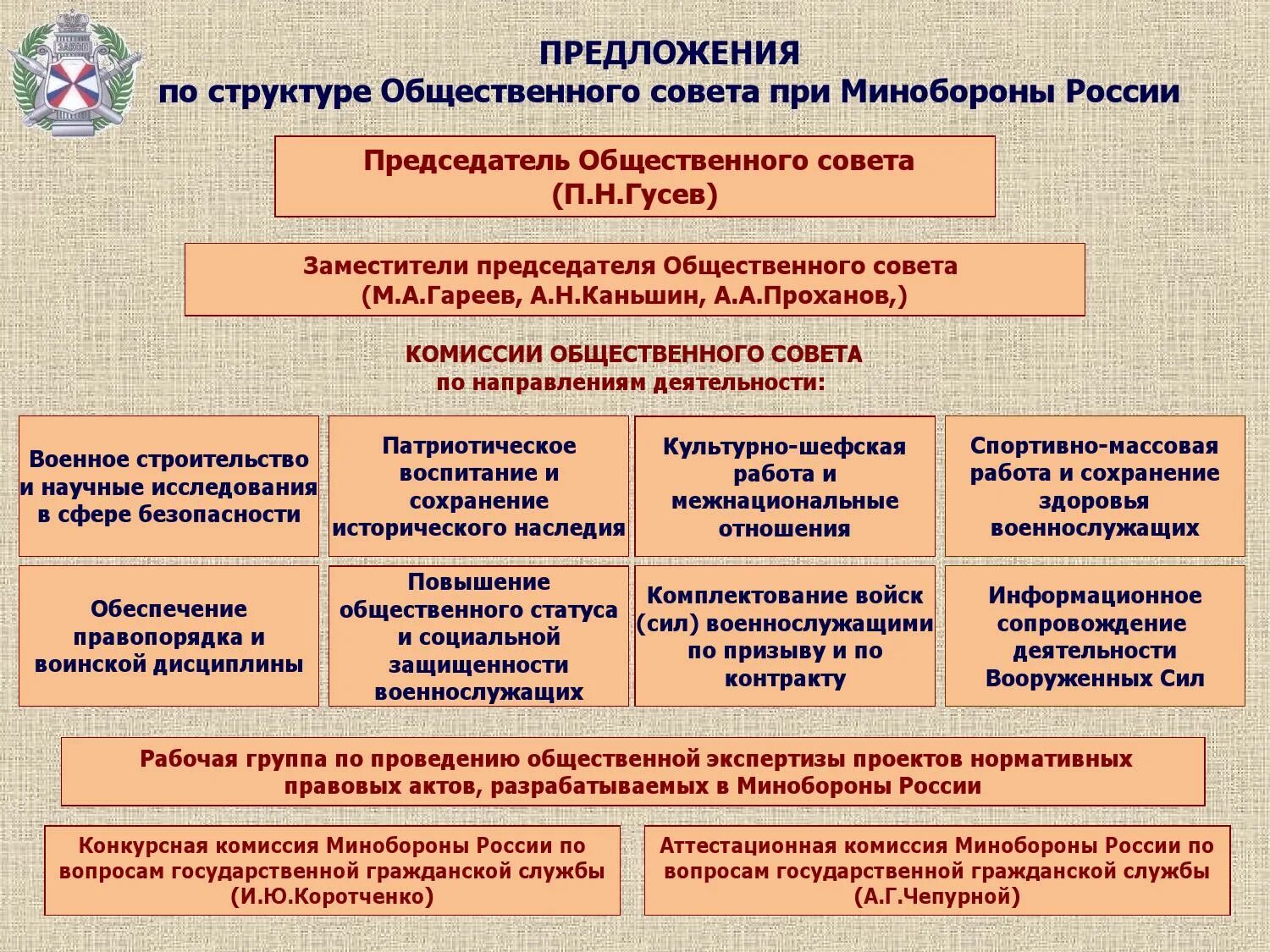 ЗАКОН

ПРЕДЛОЖЕНИЯ
по структуре Общественного совета при Минобороны России

Председатель Общественного совета
(П.Н.Гусев)

Заместители председателя Общественного совета
(М.А.Гареев, А.Н.Каньшин, А.А.Проханов,)

КОМИССИИ ОБЩЕСТВЕННОГО СОВЕТА
по направлениям деятельности:

Военное строительство и научные исследования в сфере безопасности

Патриотическое воспитание и сохранение исторического наследия

Культурно-шефская работа и межнациональные отношения

Спортивно-массовая работа и сохранение здоровья военнослужащих

Обеспечение правопорядка и воинской дисциплины

Повышение общественного статуса и социальной защищенности военнослужащих

Комплектование войск (сил) военнослужащими по призыву и по контракту

Информационное сопровождение деятельности Вооруженных Сил

Рабочая группа по проведению общественной экспертизы проектов нормативных правовых актов, разрабатываемых в Минобороны России

Конкурсная комиссия Минобороны России по вопросам государственной гражданской службы (И.Ю.Коротченко)

Аттестационная комиссия Минобороны России по вопросам государственной гражданской службы (А.Г.Чепурной)